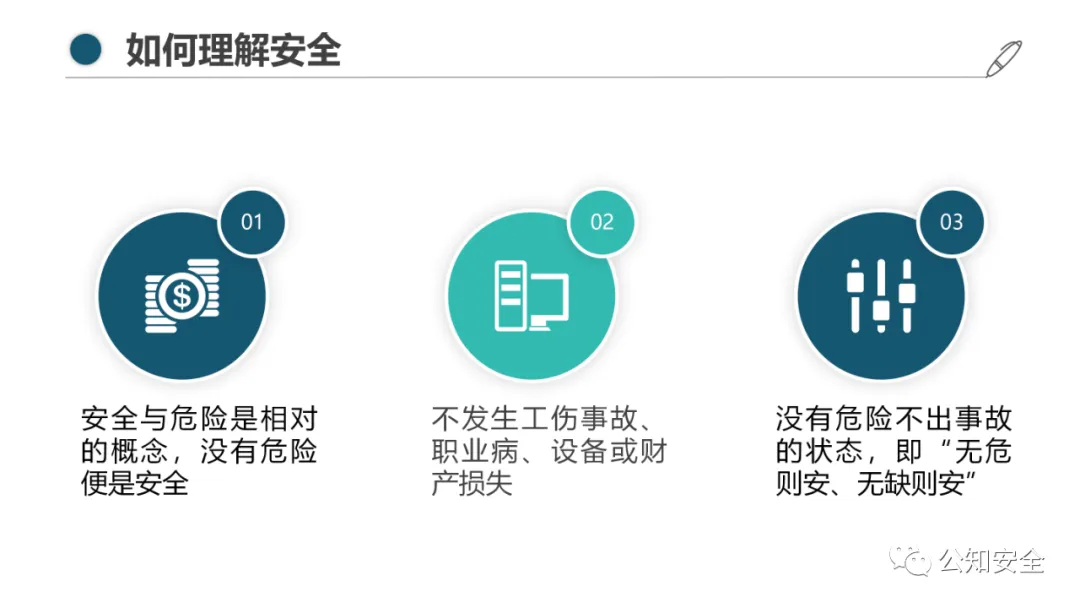 如何理解安全

01

安全与危险是相对的概念，没有危险便是安全

02

不发生工伤事故、职业病、设备或财产损失

03

没有危险不出事故的状态，即“无危则安、无缺则安”

公知安全